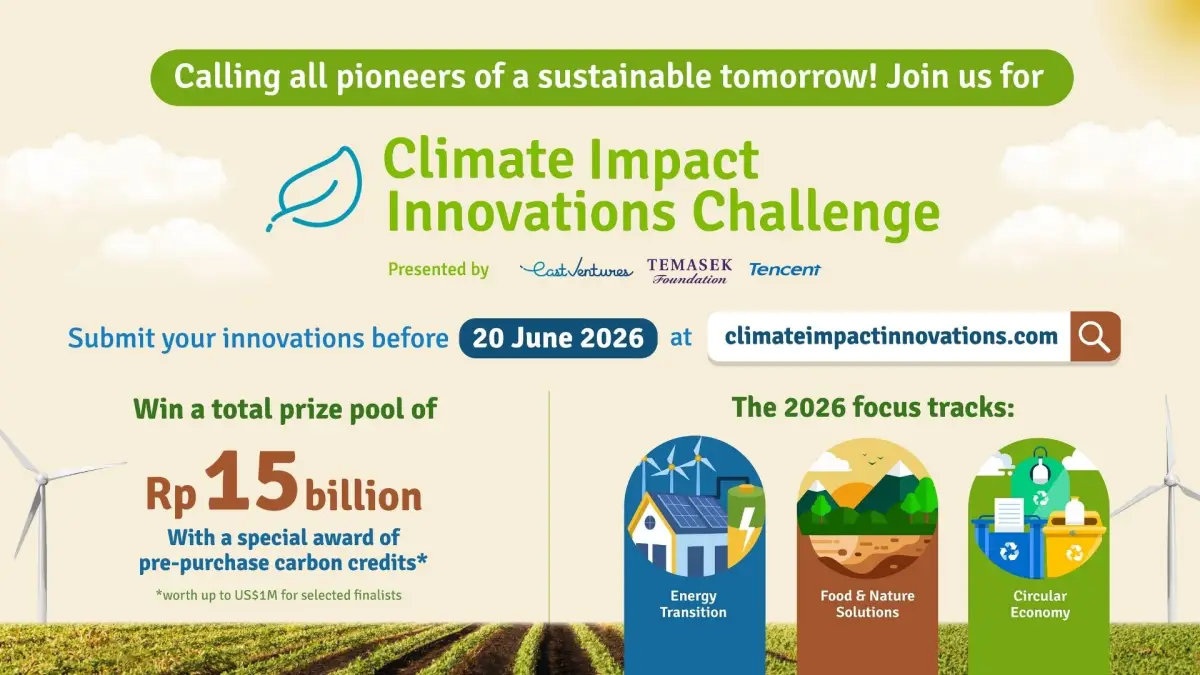 Calling all pioneers of a sustainable tomorrow! Join us for

Climate Impact Innovations Challenge

Presented by East Ventures TEMASEK Foundation Tencent

Submit your innovations before 20 June 2026 at climateimpactinnovations.com

Win a total prize pool of

Rp 15 billion

With a special award of pre-purchase carbon credits*

*worth up to US$1M for selected finalists

The 2026 focus tracks:

Energy Transition

Food & Nature Solutions

Circular Economy